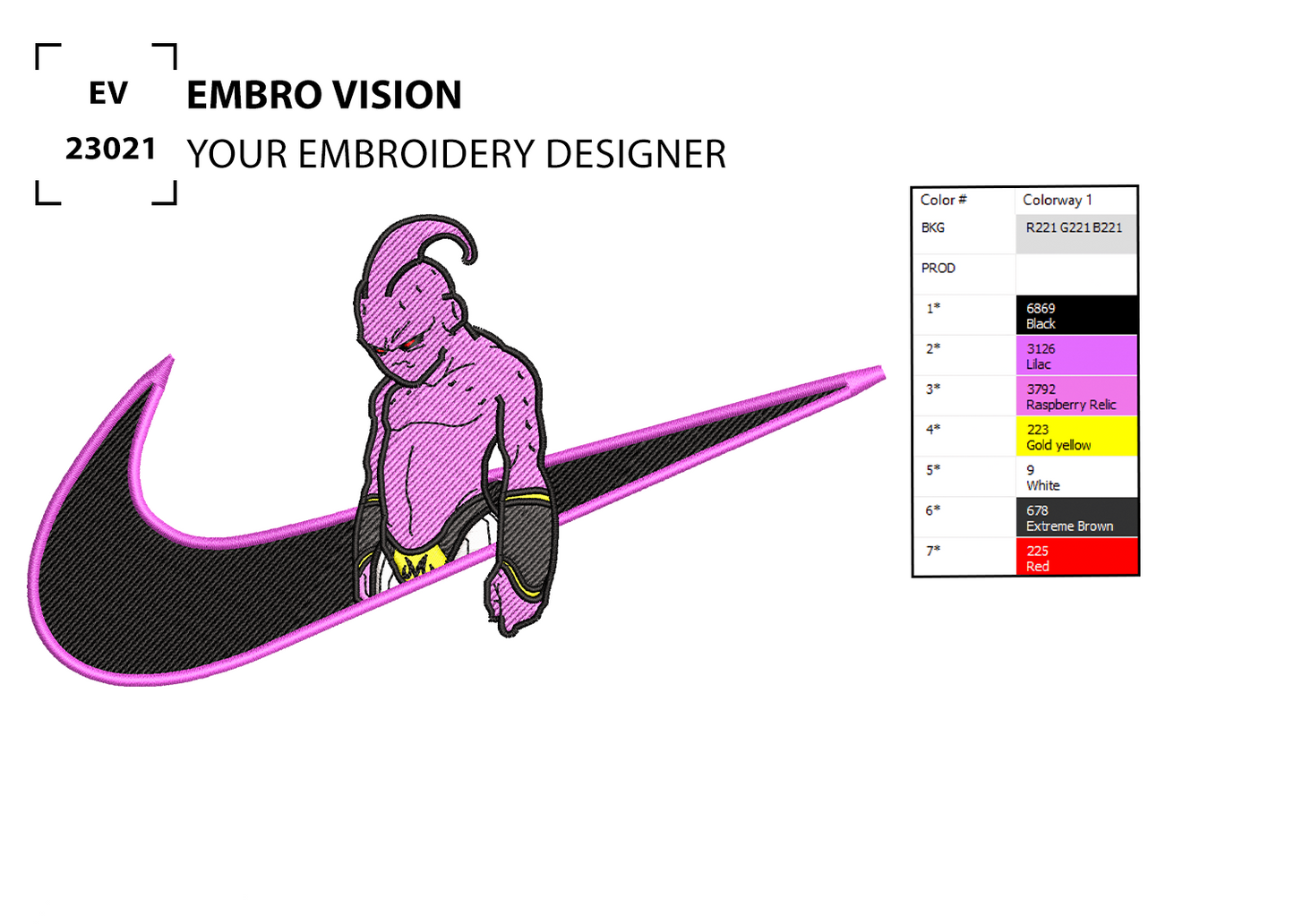 EV
23021

EMBRO VISION
YOUR EMBROIDERY DESIGNER

| Color # | Colorway 1 |
|---|---|
| BKG | R221 G221 B221 |
| PROD | |
| 1* | 6869 Black |
| 2* | 3126 Lilac |
| 3* | 3792 Raspberry Relic |
| 4* | 223 Gold yellow |
| 5* | 9 White |
| 6* | 678 Extreme Brown |
| 7* | 225 Red |